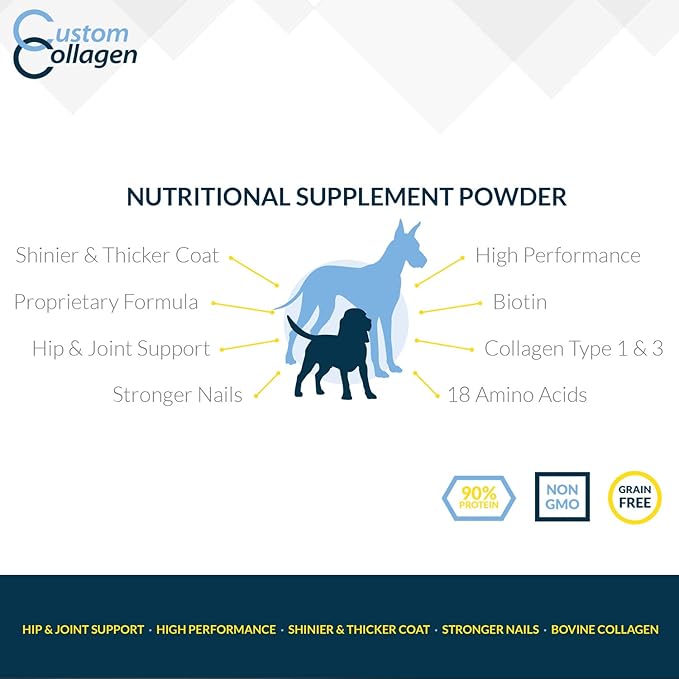 Custom Collagen

NUTRITIONAL SUPPLEMENT POWDER

Shinier & Thicker Coat
Proprietary Formula
Hip & Joint Support
Stronger Nails

High Performance
Biotin
Collagen Type 1 & 3
18 Amino Acids

90% PROTEIN

NON GMO

GRAIN FREE

HIP & JOINT SUPPORT · HIGH PERFORMANCE · SHINIER & THICKER COAT · STRONGER NAILS · BOVINE COLLAGEN